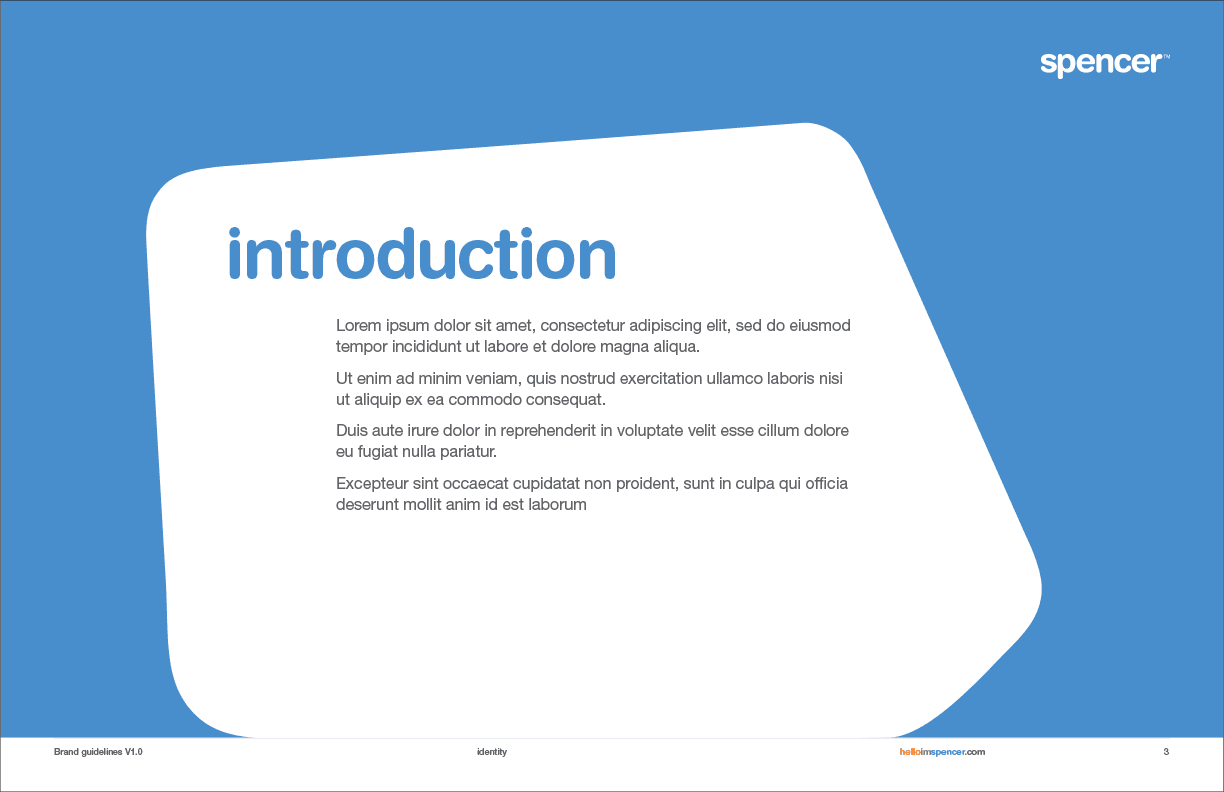 spencer™

introduction

Lorem ipsum dolor sit amet, consectetur adipiscing elit, sed do eiusmod tempor incididunt ut labore et dolore magna aliqua.

Ut enim ad minim veniam, quis nostrud exercitation ullamco laboris nisi ut aliquip ex ea commodo consequat.

Duis aute irure dolor in reprehenderit in voluptate velit esse cillum dolore eu fugiat nulla pariatur.

Excepteur sint occaecat cupidatat non proident, sunt in culpa qui officia deserunt mollit anim id est laborum

Brand guidelines V1.0

identity

helloimspencer.com

3